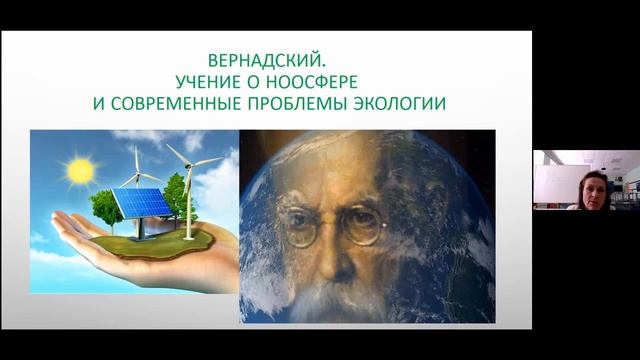 ВЕРНАДСКИЙ.
УЧЕНИЕ О НООСФЕРЕ
И СОВРЕМЕННЫЕ ПРОБЛЕМЫ ЭКОЛОГИИ